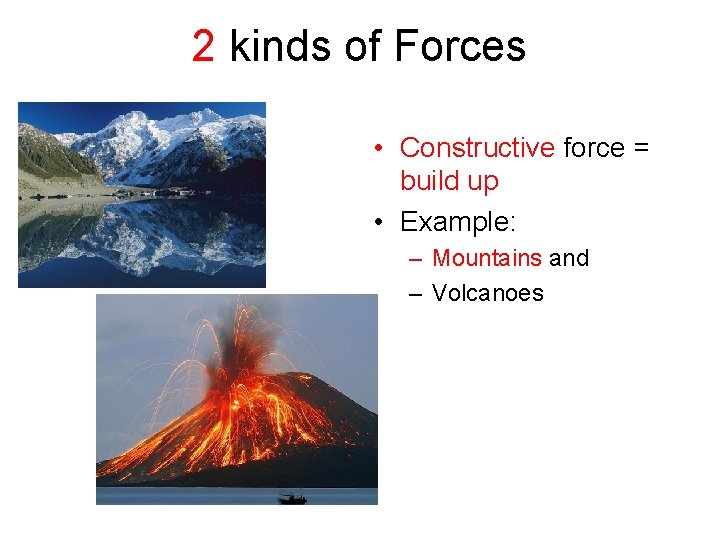 2 kinds of Forces

• Constructive force = build up
• Example:
– Mountains and
– Volcanoes